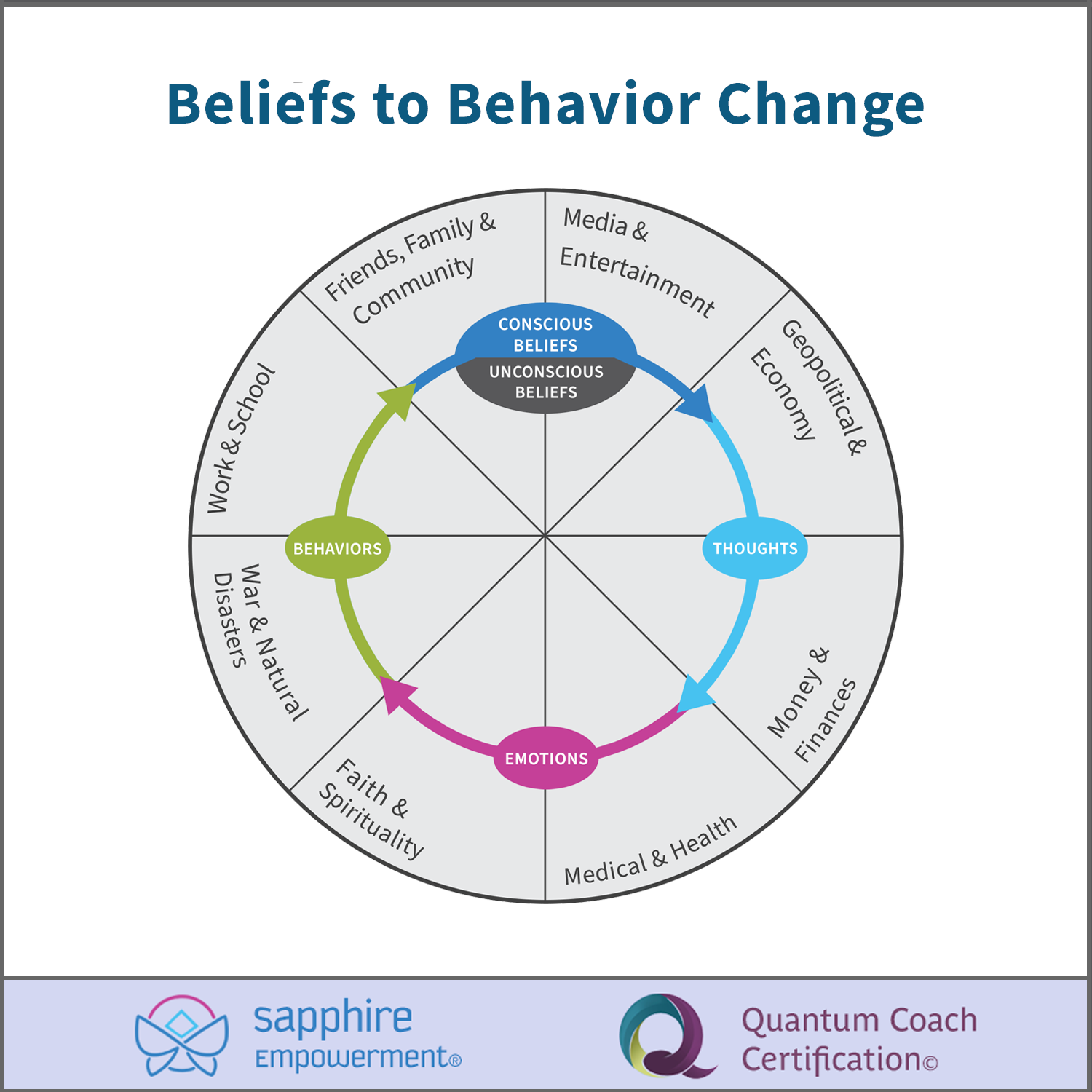 Beliefs to Behavior Change

Friends, Family & Community

Media & Entertainment

Geopolitical & Economy

Money & Finances

Medical & Health

Faith & Spirituality

War & Natural Disasters

Work & School

CONSCIOUS BELIEFS

UNCONSCIOUS BELIEFS

THOUGHTS

EMOTIONS

BEHAVIORS

sapphire Empowerment®

Quantum Coach Certification©